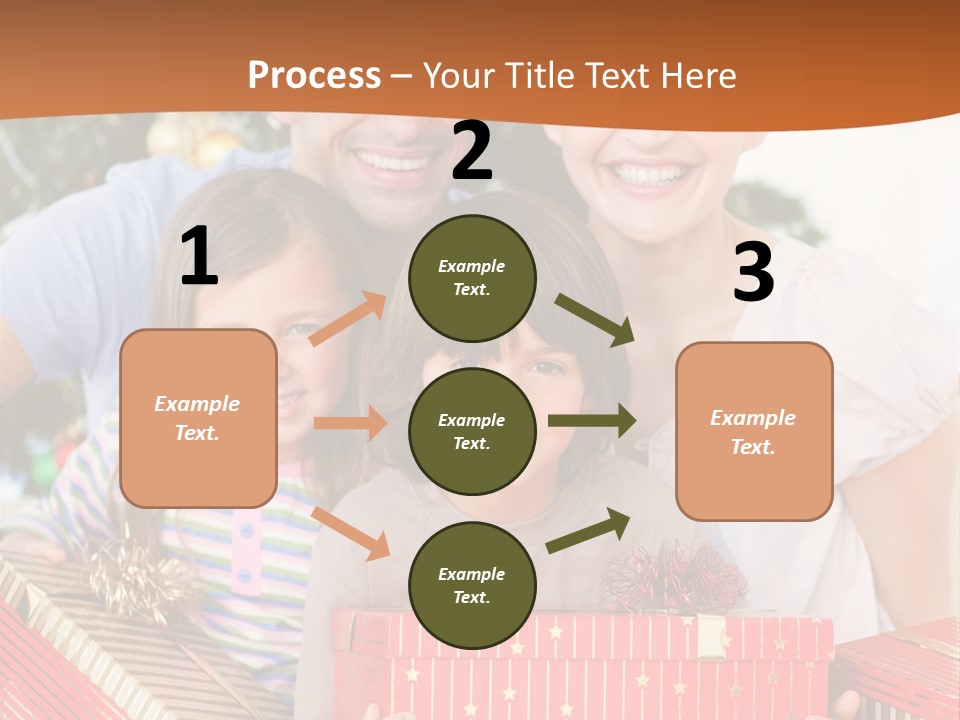 Process – Your Title Text Here

1

Example Text.

2

Example Text.

Example Text.

Example Text.

3

Example Text.